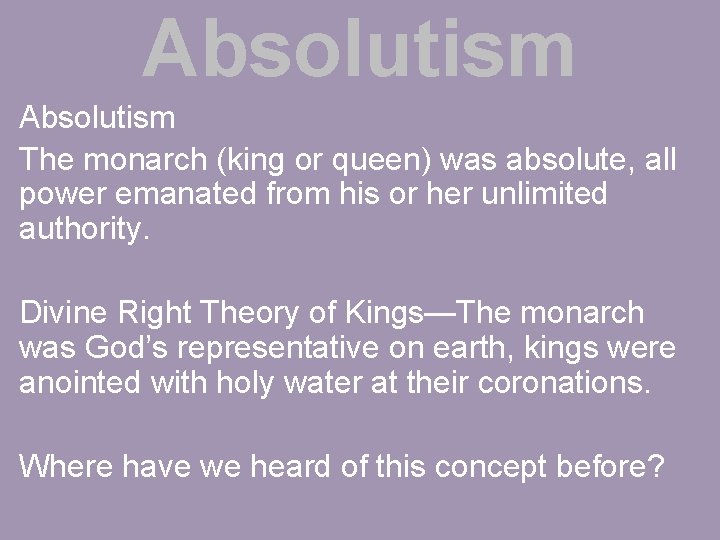 Absolutism

Absolutism

The monarch (king or queen) was absolute, all power emanated from his or her unlimited authority.

Divine Right Theory of Kings—The monarch was God’s representative on earth, kings were anointed with holy water at their coronations.

Where have we heard of this concept before?